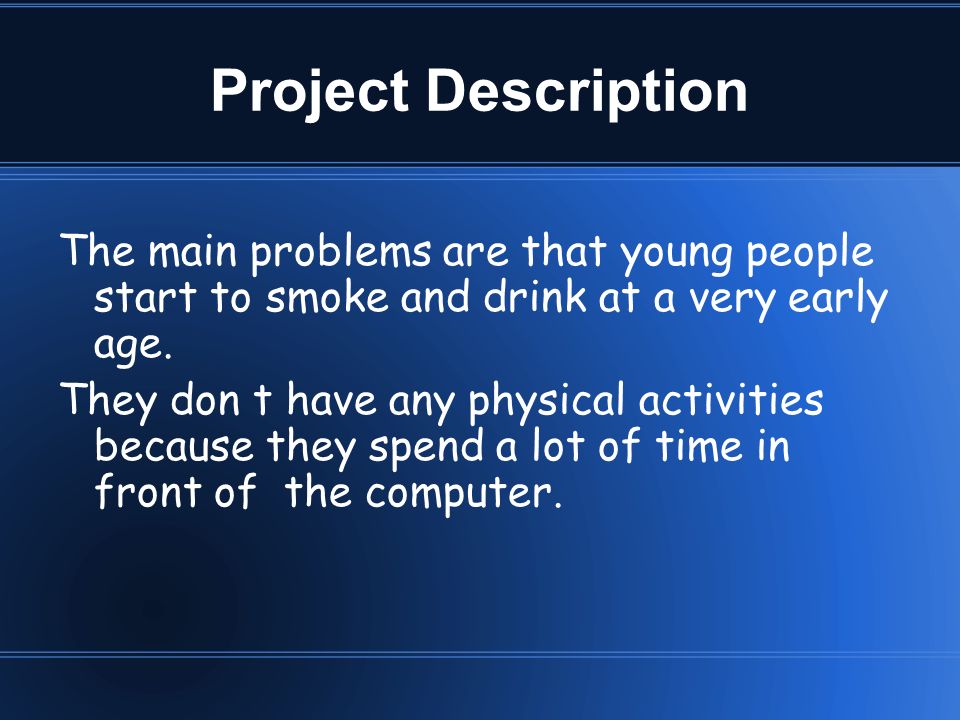 Project Description

The main problems are that young people start to smoke and drink at a very early age.

They don t have any physical activities because they spend a lot of time in front of the computer.